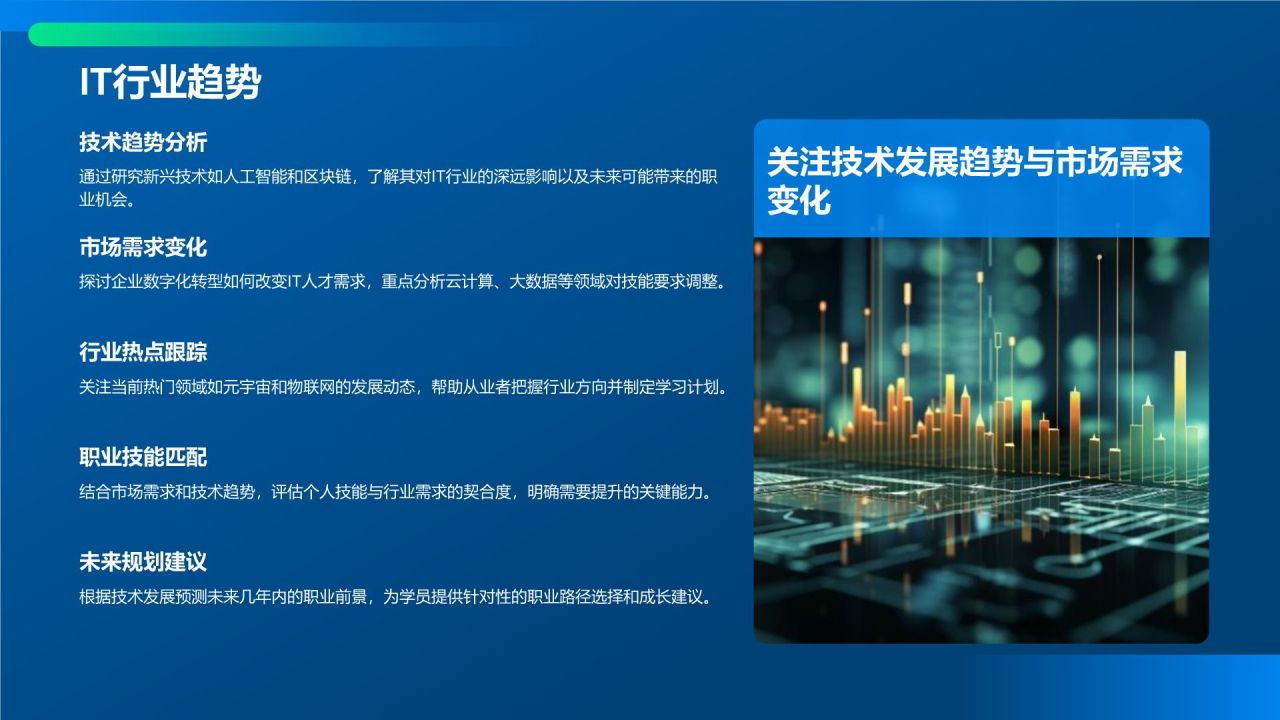 IT行业趋势

技术趋势分析

通过研究新兴技术如人工智能和区块链，了解其对IT行业的深远影响以及未来可能带来的职业机会。

市场需求变化

探讨企业数字化转型如何改变IT人才需求，重点分析云计算、大数据等领域对技能要求调整。

行业热点跟踪

关注当前热门领域如元宇宙和物联网的发展动态，帮助从业者把握行业方向并制定学习计划。

职业技能匹配

结合市场需求和技术趋势，评估个人技能与行业需求的契合度，明确需要提升的关键能力。

未来规划建议

根据技术发展预测未来几年内的职业前景，为学员提供针对性的职业路径选择和成长建议。

关注技术发展趋势与市场需求变化